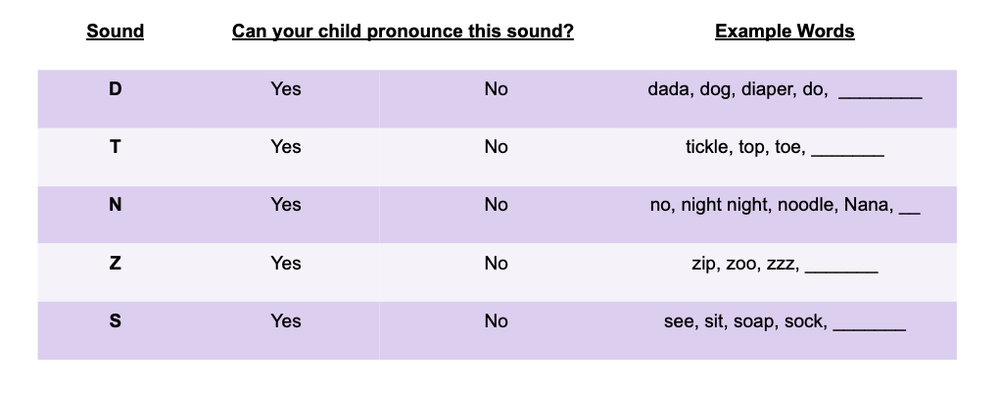 | Sound | Can your child pronounce this sound? | | Example Words |
|---|---|---|---|
| D | Yes | No | dada, dog, diaper, do, ________ |
| T | Yes | No | tickle, top, toe, _______ |
| N | Yes | No | no, night night, noodle, Nana, __ |
| Z | Yes | No | zip, zoo, zzz, _______ |
| S | Yes | No | see, sit, soap, sock, _______ |